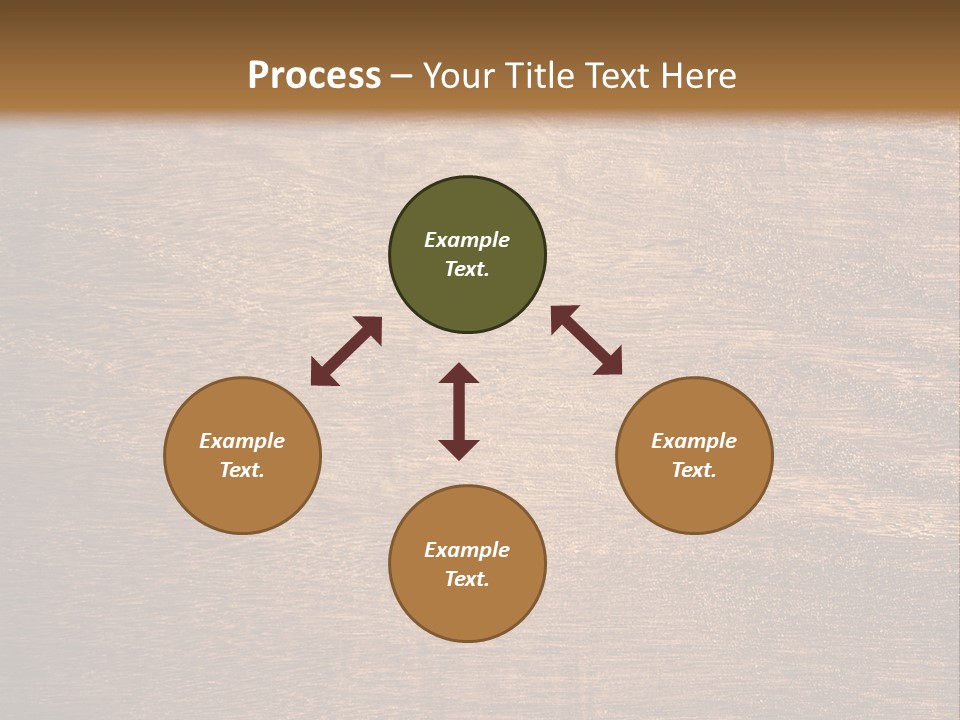 Process – Your Title Text Here

Example Text.

Example Text.

Example Text.

Example Text.